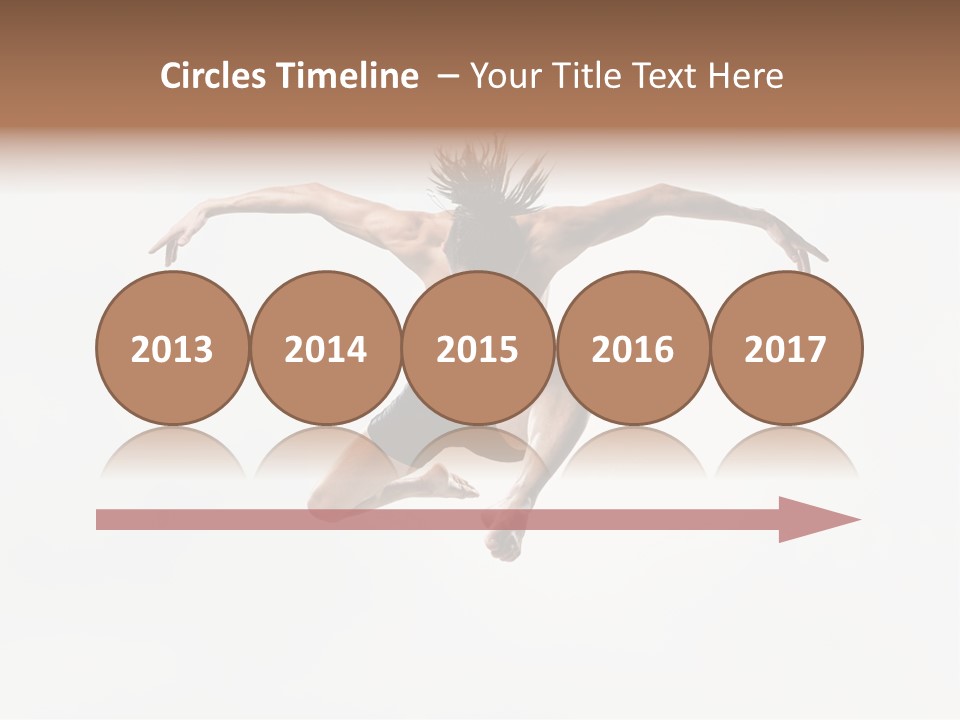 Circles Timeline – Your Title Text Here

2013

2014

2015

2016

2017